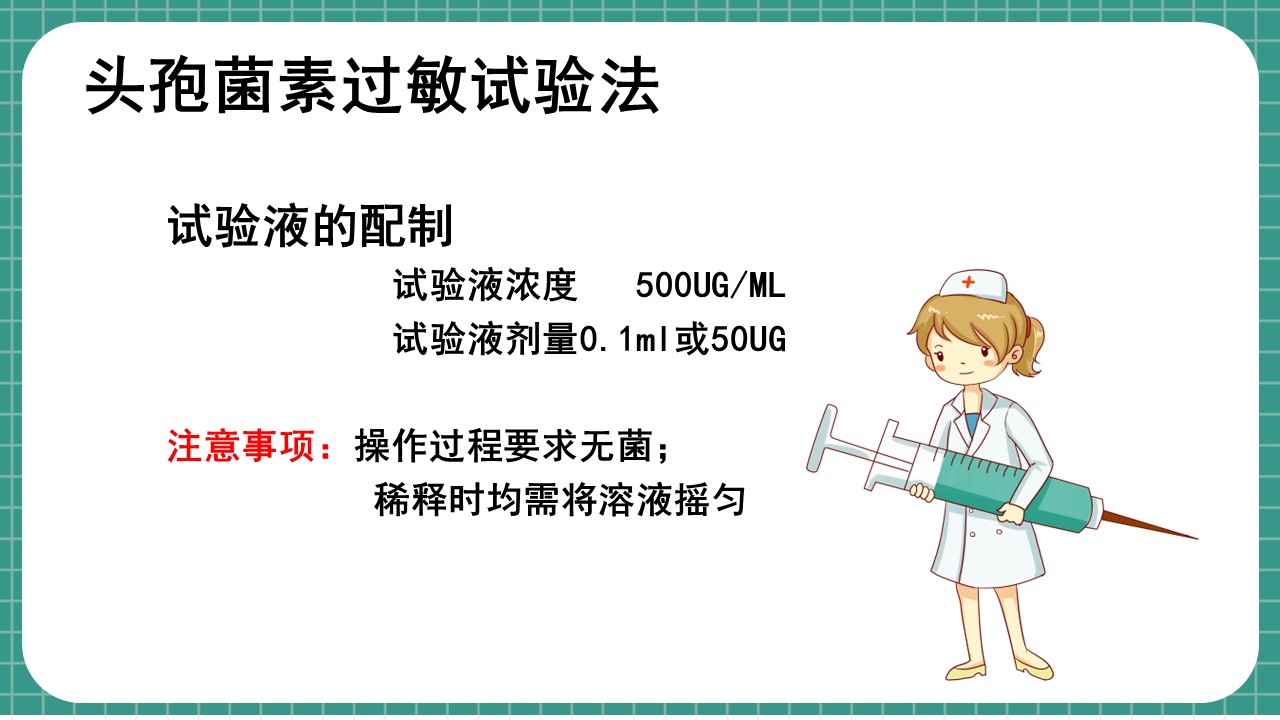 头孢菌素过敏试验法

试验液的配制

试验液浓度　500UG/ML

试验液剂量0.1ml或50UG

注意事项：操作过程要求无菌；

稀释时均需将溶液摇匀